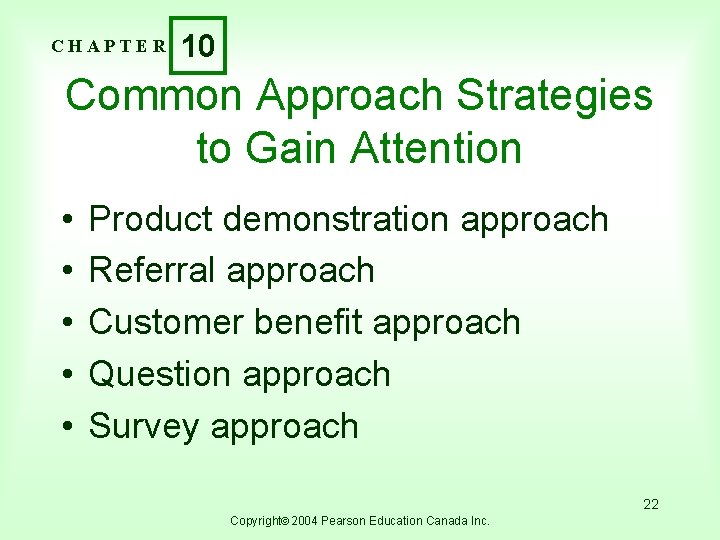 CHAPTER 10

Common Approach Strategies to Gain Attention

• Product demonstration approach
• Referral approach
• Customer benefit approach
• Question approach
• Survey approach

22

Copyright© 2004 Pearson Education Canada Inc.